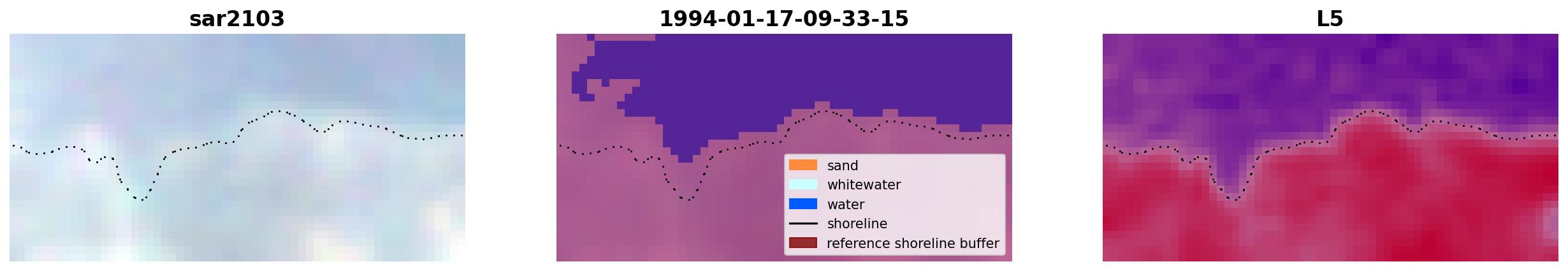 sar2103

1994-01-17-09-33-15

sand
whitewater
water
shoreline
reference shoreline buffer

L5